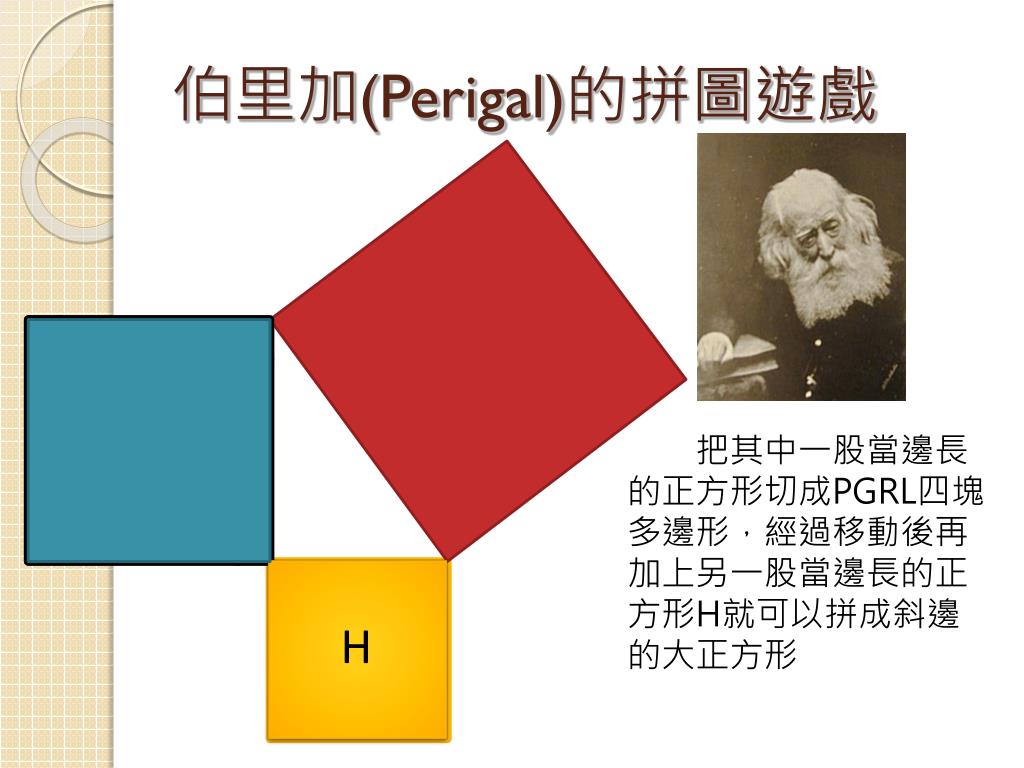 伯里加(Perigal)的拼圖遊戲

H

把其中一股當邊長的正方形切成PGRL四塊多邊形，經過移動後再加上另一股當邊長的正方形H就可以拼成斜邊的大正方形